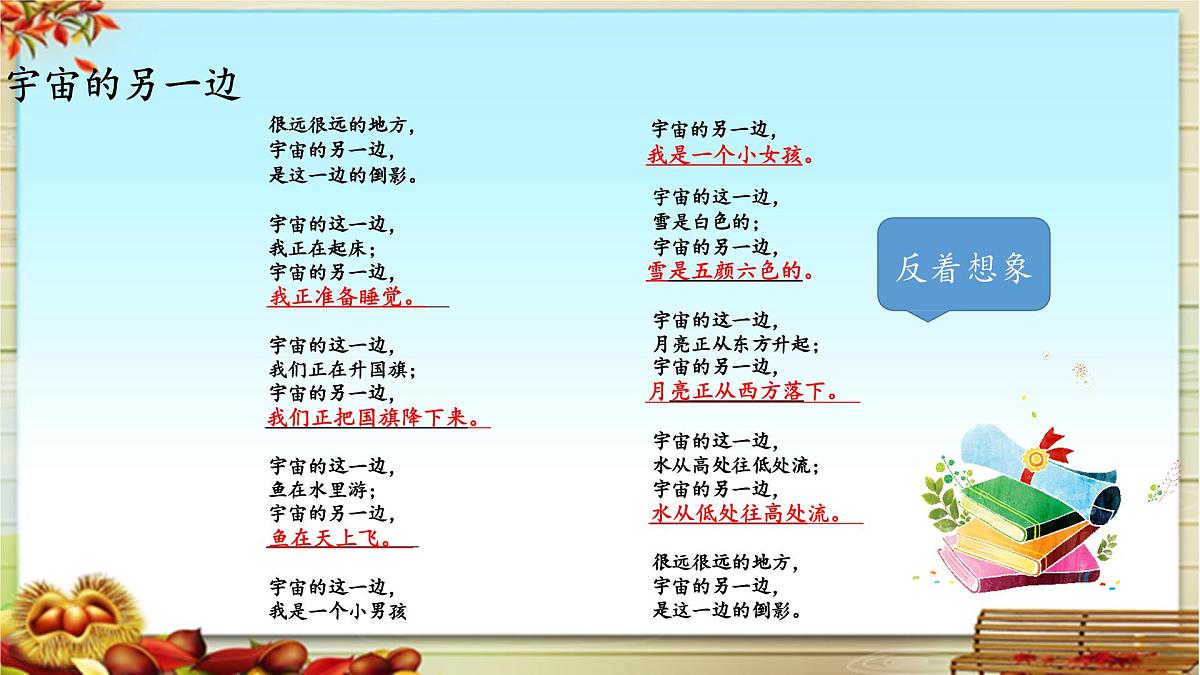 宇宙的另一边

很远很远的地方，
宇宙的另一边，
是这一边的倒影。

宇宙的这一边，
我正在起床；
宇宙的另一边，
我正准备睡觉。

宇宙的这一边，
我们正在升国旗；
宇宙的另一边，
我们正把国旗降下来。

宇宙的这一边，
鱼在水里游；
宇宙的另一边，
鱼在天上飞。

宇宙的这一边，
我是一个小男孩

宇宙的另一边，
我是一个小女孩。

宇宙的这一边，
雪是白色的；
宇宙的另一边，
雪是五颜六色的。

宇宙的这一边，
月亮正从东方升起；
宇宙的另一边，
月亮正从西方落下。

宇宙的这一边，
水从高处往低处流；
宇宙的另一边，
水从低处往高处流。

很远很远的地方，
宇宙的另一边，
是这一边的倒影。

反着想象